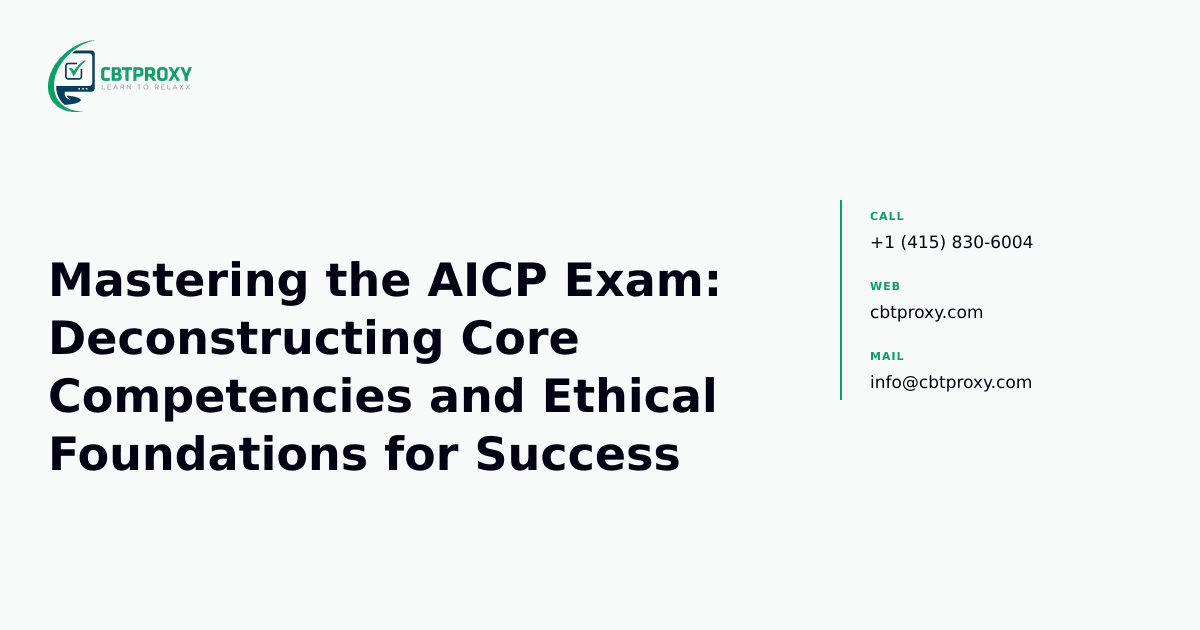 CBTPROXY
LEARN TO RELAXX

Mastering the AICP Exam: Deconstructing Core Competencies and Ethical Foundations for Success

CALL
+1 (415) 830-6004

WEB
cbtproxy.com

MAIL
info@cbtproxy.com